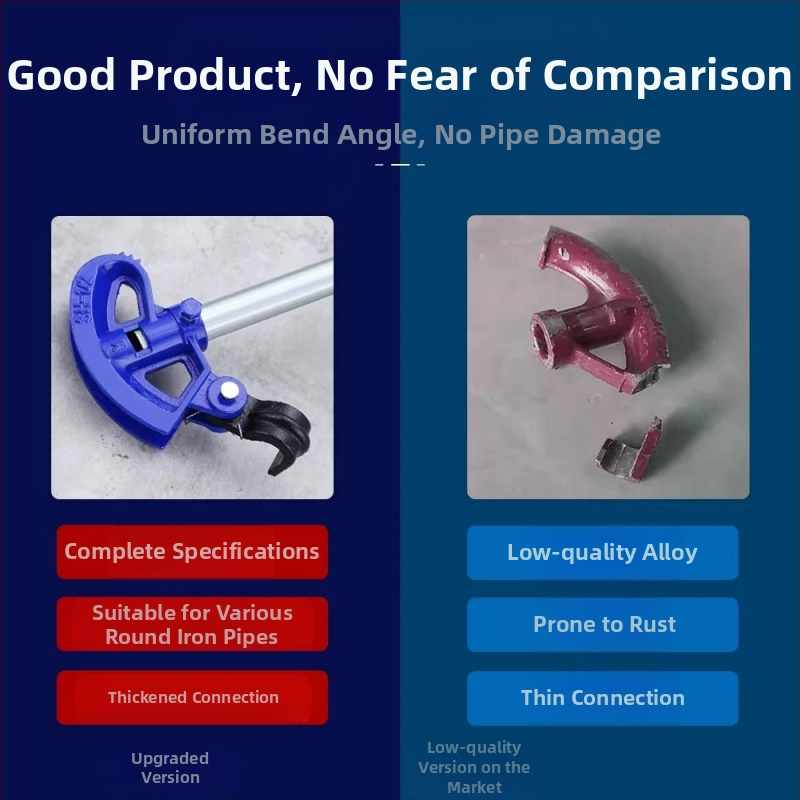 Good Product, No Fear of Comparison

Uniform Bend Angle, No Pipe Damage

SH-1/2

Complete Specifications

Suitable for Various Round Iron Pipes

Thickened Connection

Upgraded Version

Low-quality Alloy

Prone to Rust

Thin Connection

Low-quality Version on the Market